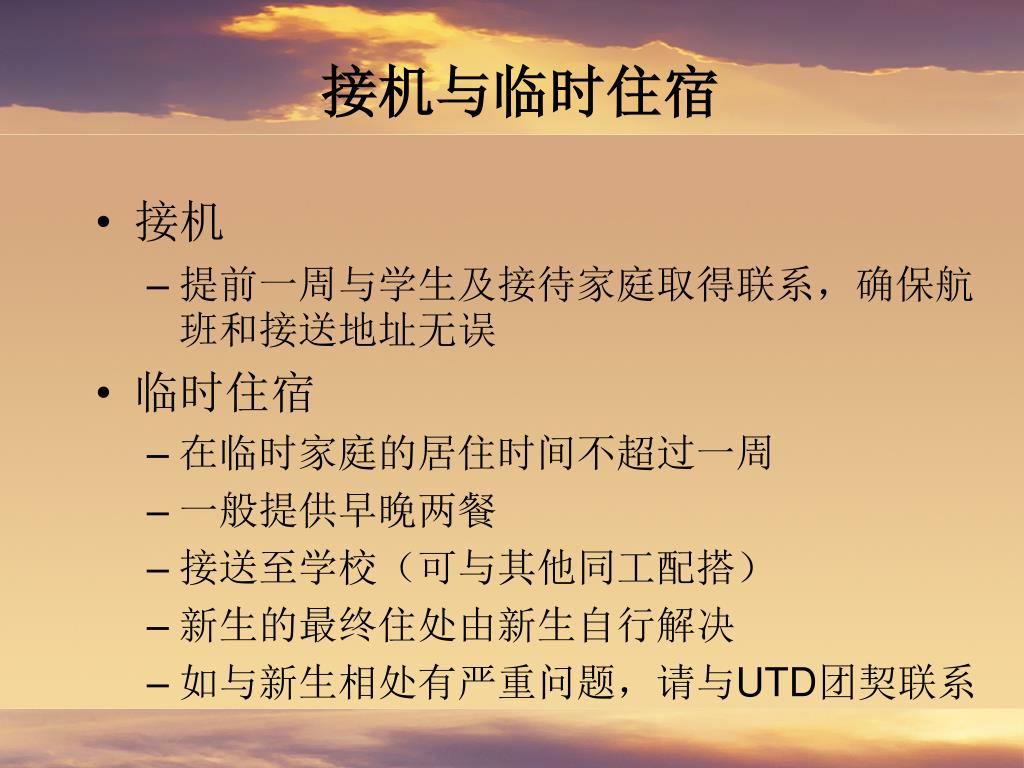 接机与临时住宿

• 接机
– 提前一周与学生及接待家庭取得联系，确保航班和接送地址无误

• 临时住宿
– 在临时家庭的居住时间不超过一周
– 一般提供早晚两餐
– 接送至学校（可与其他同工配搭）
– 新生的最终住处由新生自行解决
– 如与新生相处有严重问题，请与UTD团契联系